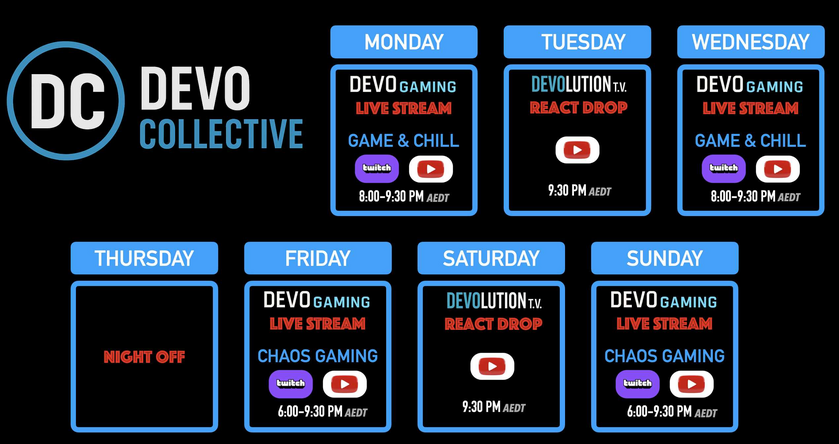 DC DEVO COLLECTIVE

MONDAY
DEVO GAMING
LIVE STREAM
GAME & CHILL
twitch
8:00-9:30 PM AEDT

TUESDAY
DEVOLUTION T.V.
REACT DROP
9:30 PM AEDT

WEDNESDAY
DEVO GAMING
LIVE STREAM
GAME & CHILL
twitch
8:00-9:30 PM AEDT

THURSDAY
NIGHT OFF

FRIDAY
DEVO GAMING
LIVE STREAM
CHAOS GAMING
twitch
6:00-9:30 PM AEDT

SATURDAY
DEVOLUTION T.V.
REACT DROP
9:30 PM AEDT

SUNDAY
DEVO GAMING
LIVE STREAM
CHAOS GAMING
twitch
6:00-9:30 PM AEDT